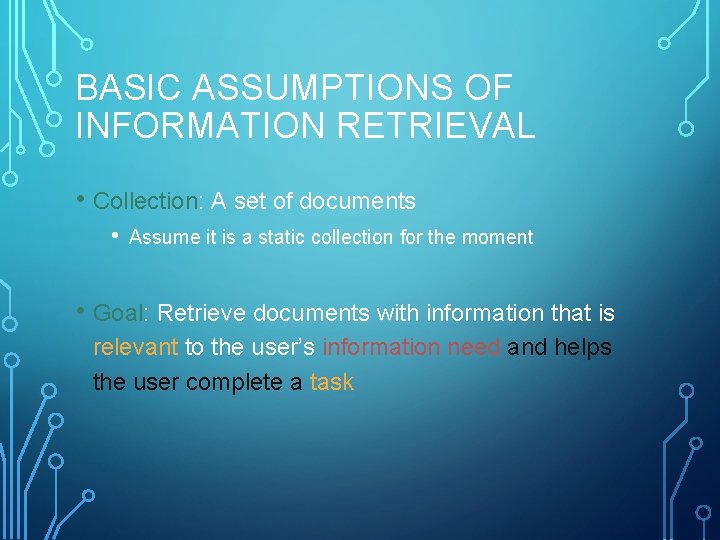 BASIC ASSUMPTIONS OF INFORMATION RETRIEVAL

• Collection: A set of documents

• Assume it is a static collection for the moment

• Goal: Retrieve documents with information that is relevant to the user's information need and helps the user complete a task